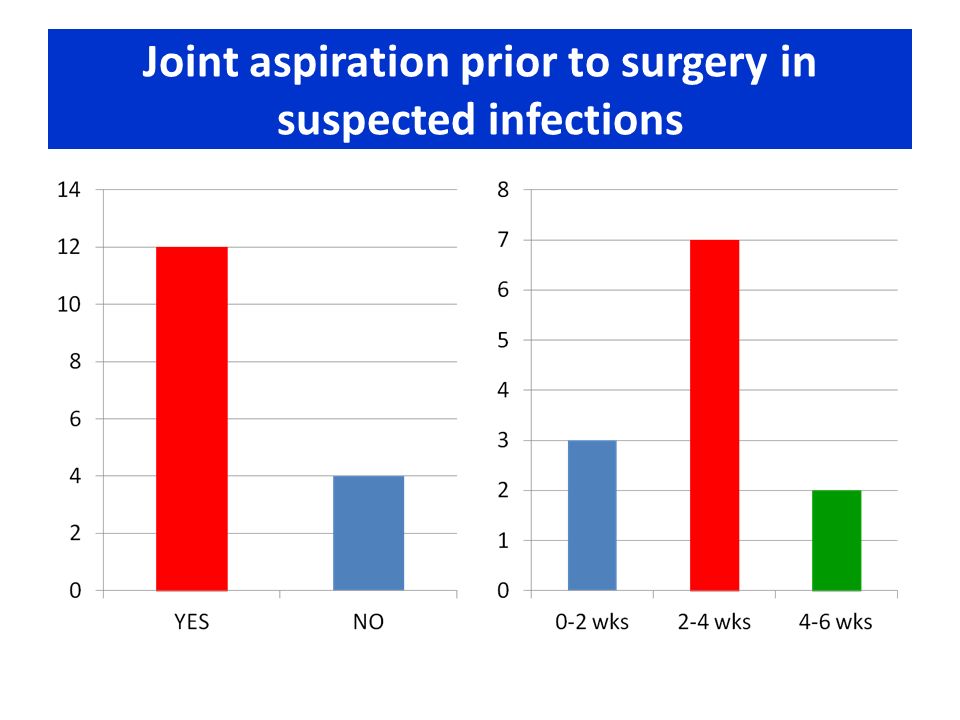 Joint aspiration prior to surgery in suspected infections

14
12
10
8
6
4
2
0
YES
NO

8
7
6
5
4
3
2
1
0
0-2 wks
2-4 wks
4-6 wks